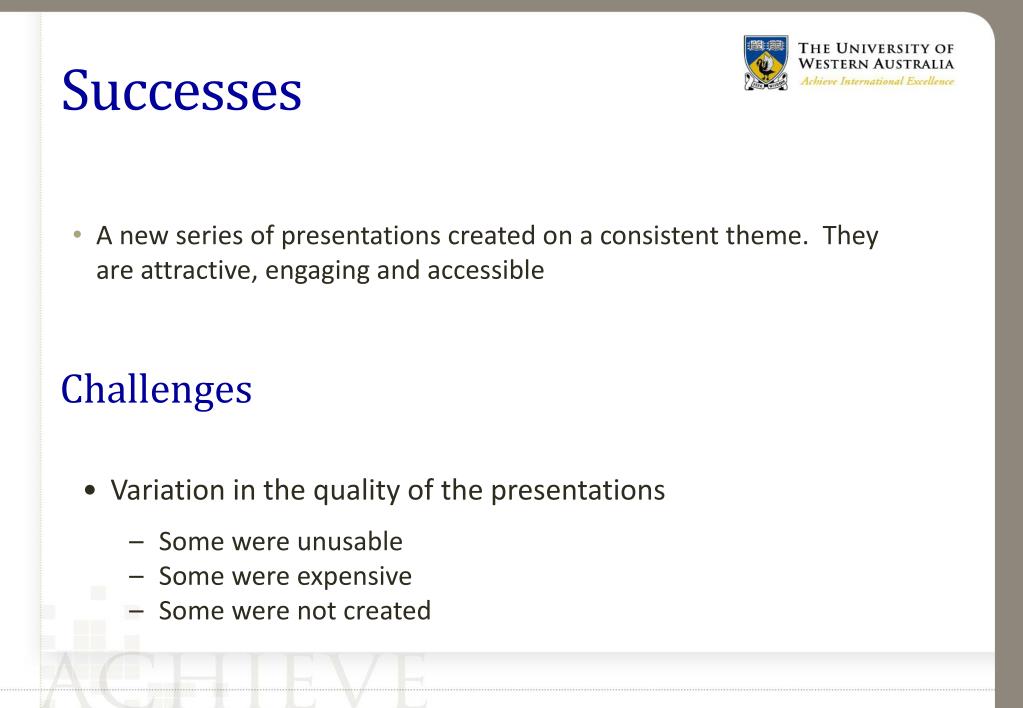 Successes

THE UNIVERSITY OF WESTERN AUSTRALIA
Achieve International Excellence

• A new series of presentations created on a consistent theme. They are attractive, engaging and accessible

Challenges

• Variation in the quality of the presentations
– Some were unusable
– Some were expensive
– Some were not created

ACHIEVE